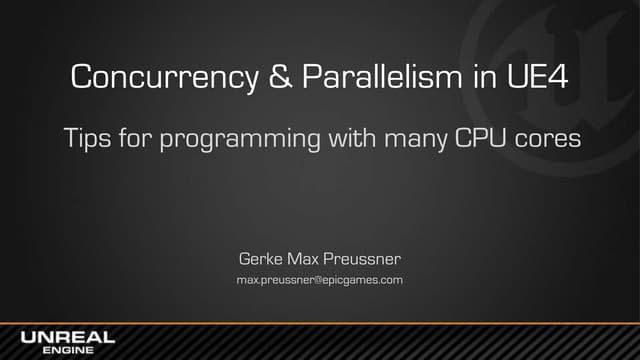 Concurrency & Parallelism in UE4

Tips for programming with many CPU cores

Gerke Max Preussner

max.preussner@epicgames.com

UNREAL
ENGINE